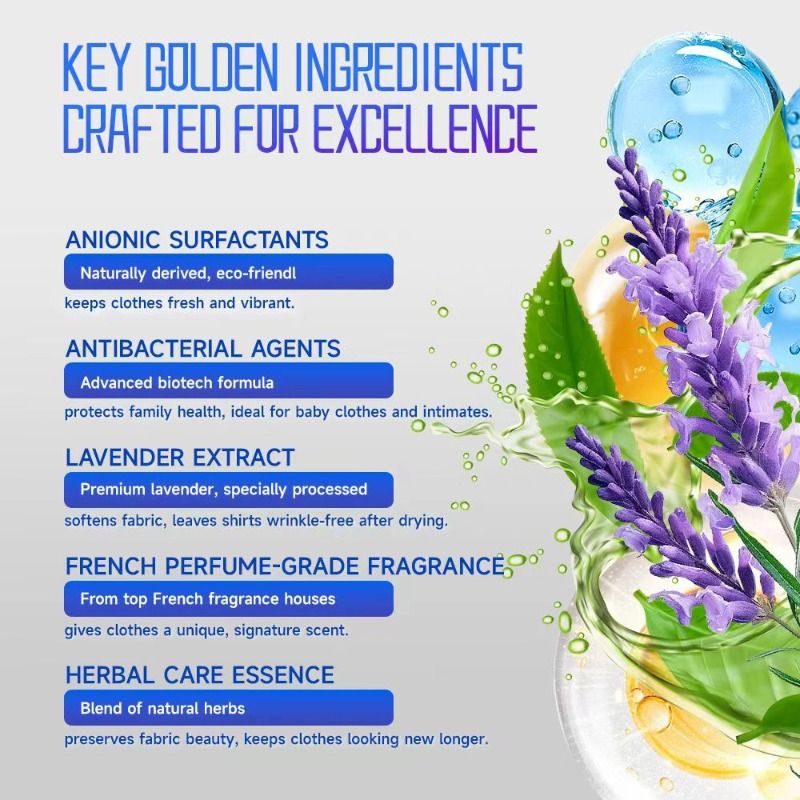 KEY GOLDEN INGREDIENTS CRAFTED FOR EXCELLENCE

ANIONIC SURFACTANTS
Naturally derived, eco-friendl
keeps clothes fresh and vibrant.

ANTIBACTERIAL AGENTS
Advanced biotech formula
protects family health, ideal for baby clothes and intimates.

LAVENDER EXTRACT
Premium lavender, specially processed
softens fabric, leaves shirts wrinkle-free after drying.

FRENCH PERFUME-GRADE FRAGRANCE
From top French fragrance houses
gives clothes a unique, signature scent.

HERBAL CARE ESSENCE
Blend of natural herbs
preserves fabric beauty, keeps clothes looking new longer.